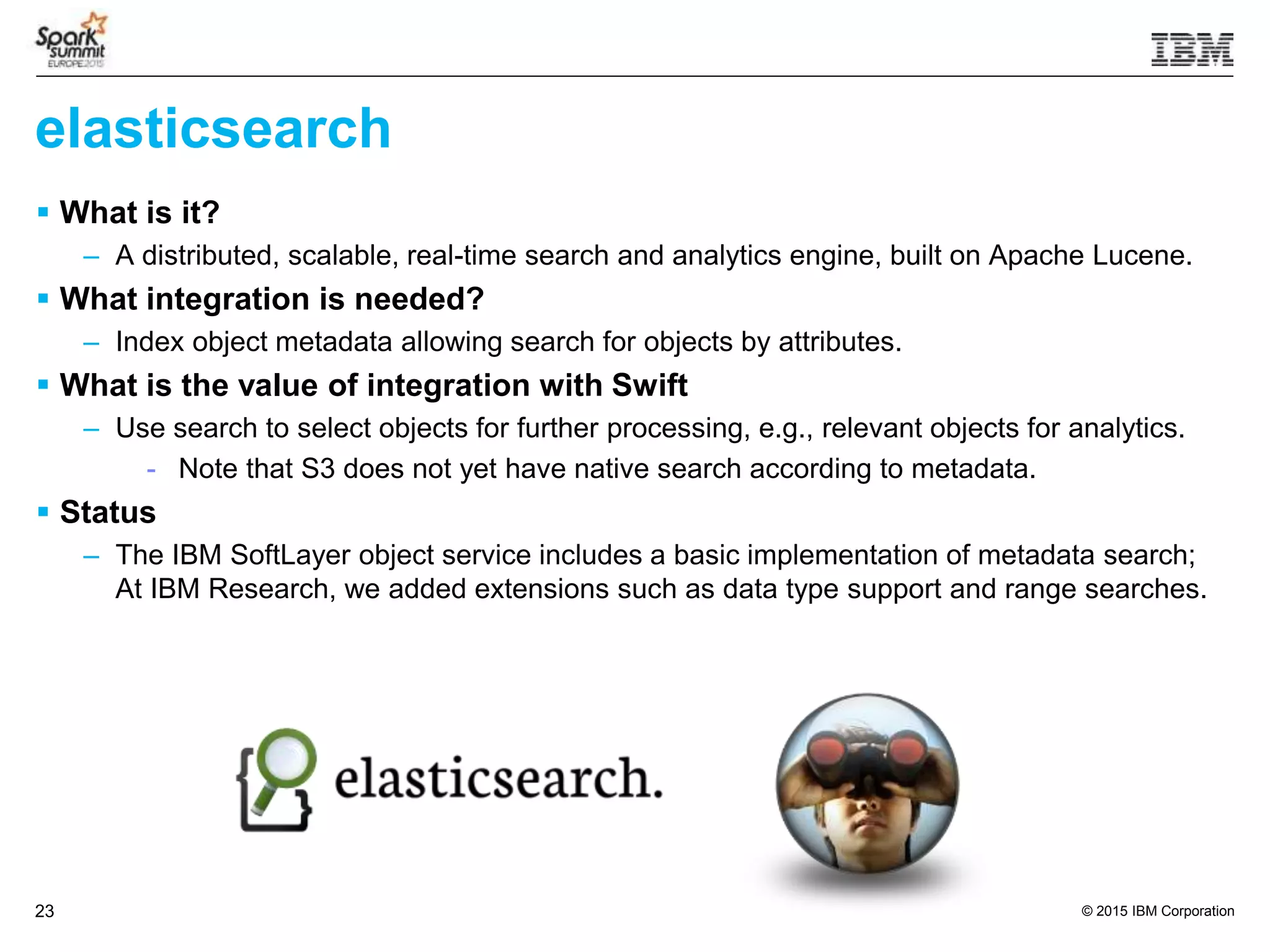 Spark summit EUROPE 2015

IBM

elasticsearch

▪ What is it?

– A distributed, scalable, real-time search and analytics engine, built on Apache Lucene.

▪ What integration is needed?

– Index object metadata allowing search for objects by attributes.

▪ What is the value of integration with Swift

– Use search to select objects for further processing, e.g., relevant objects for analytics.

- Note that S3 does not yet have native search according to metadata.

▪ Status

– The IBM SoftLayer object service includes a basic implementation of metadata search; At IBM Research, we added extensions such as data type support and range searches.

elasticsearch.

23

© 2015 IBM Corporation